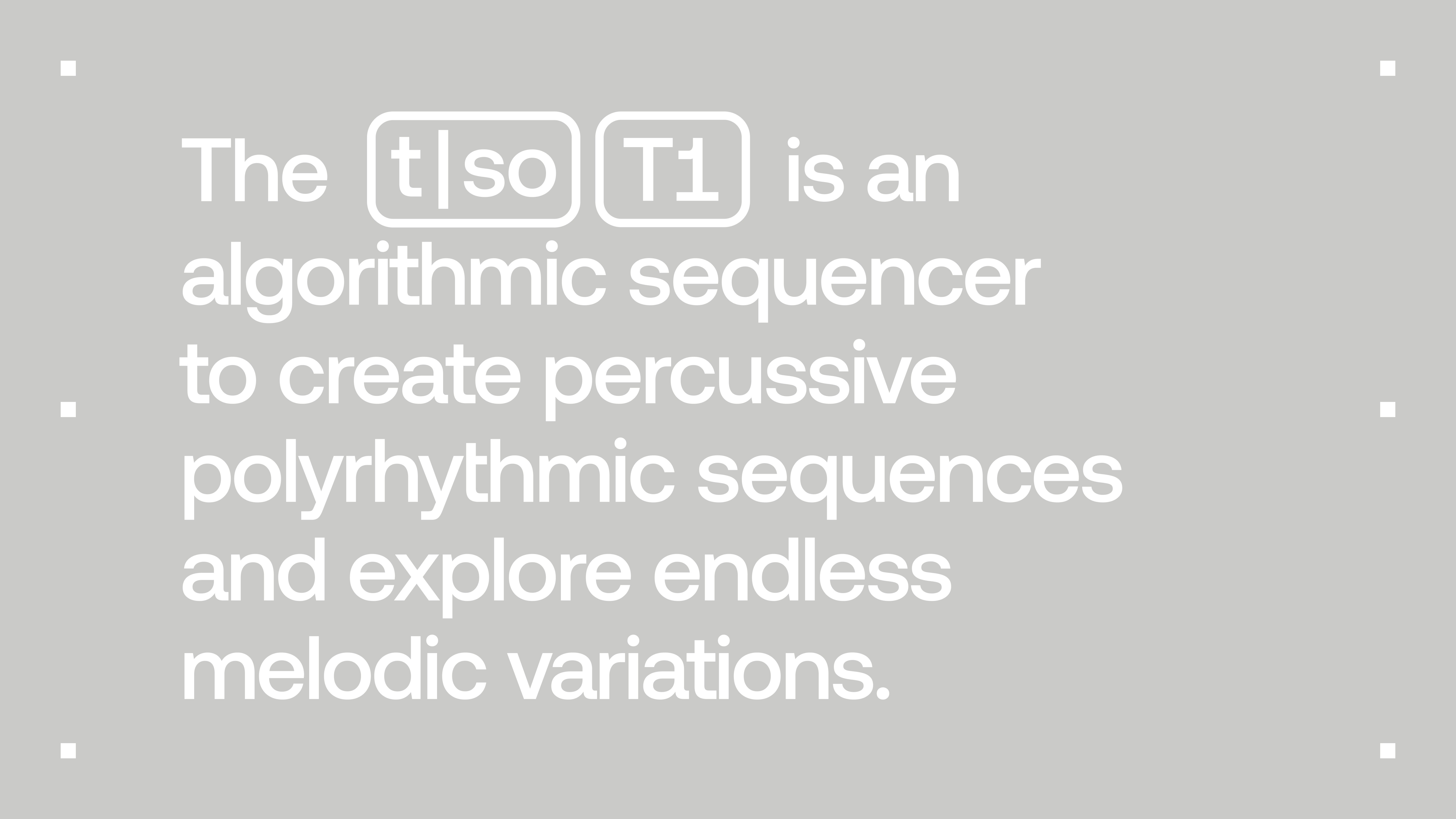 The t|so T1 is an algorithmic sequencer to create percussive polyrhythmic sequences and explore endless melodic variations.